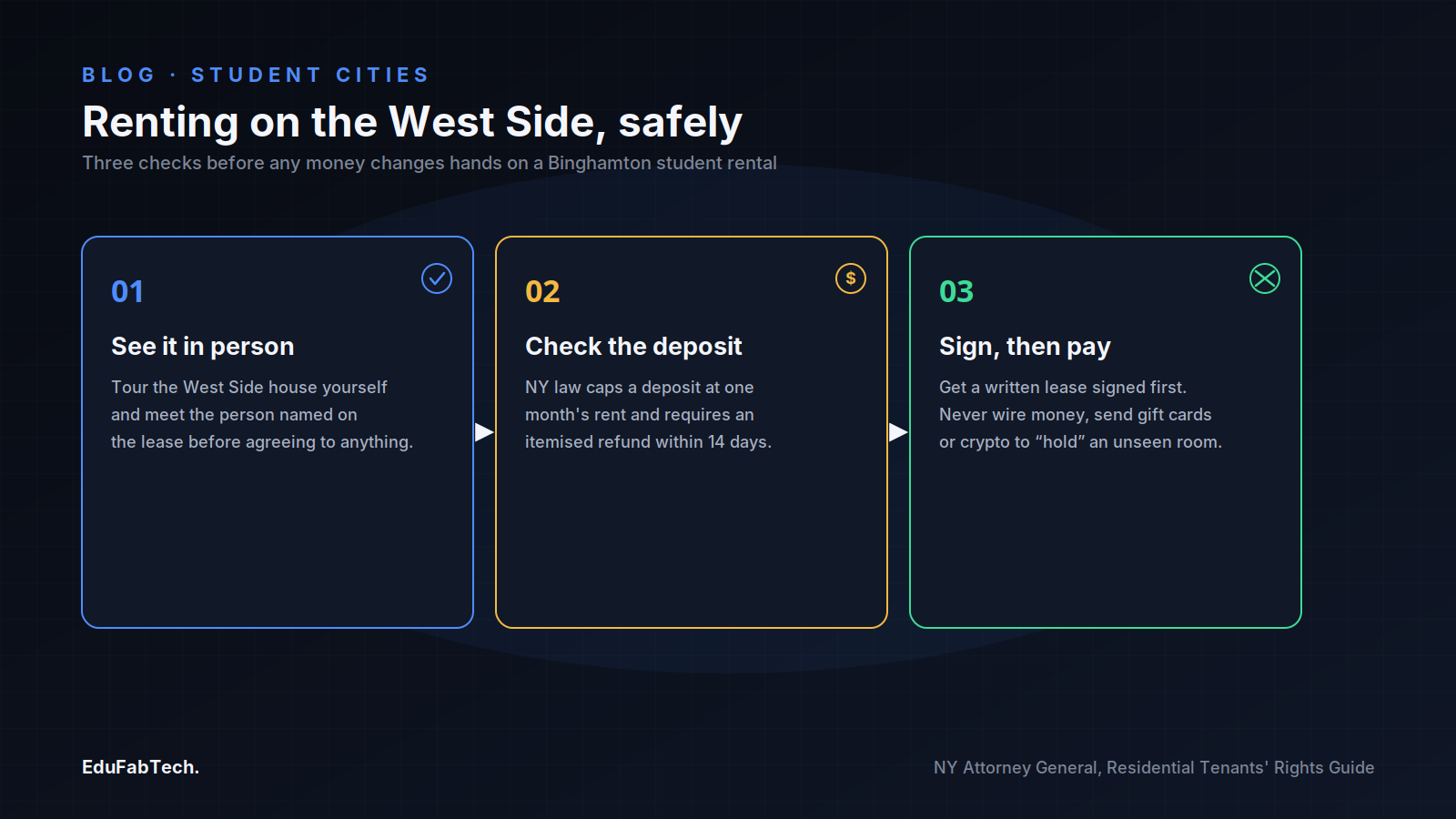 BLOG · STUDENT CITIES

Renting on the West Side, safely

Three checks before any money changes hands on a Binghamton student rental

01

See it in person

Tour the West Side house yourself and meet the person named on the lease before agreeing to anything.

02

Check the deposit

NY law caps a deposit at one month's rent and requires an itemised refund within 14 days.

03

Sign, then pay

Get a written lease signed first. Never wire money, send gift cards or crypto to "hold" an unseen room.

EduFabTech.

NY Attorney General, Residential Tenants' Rights Guide